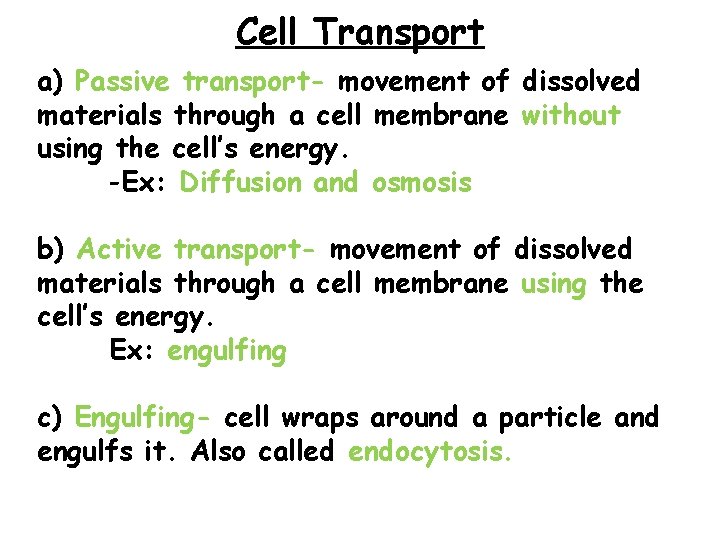 Cell Transport

a) Passive transport- movement of dissolved materials through a cell membrane without using the cell's energy.
-Ex: Diffusion and osmosis

b) Active transport- movement of dissolved materials through a cell membrane using the cell's energy.
Ex: engulfing

c) Engulfing- cell wraps around a particle and engulfs it. Also called endocytosis.